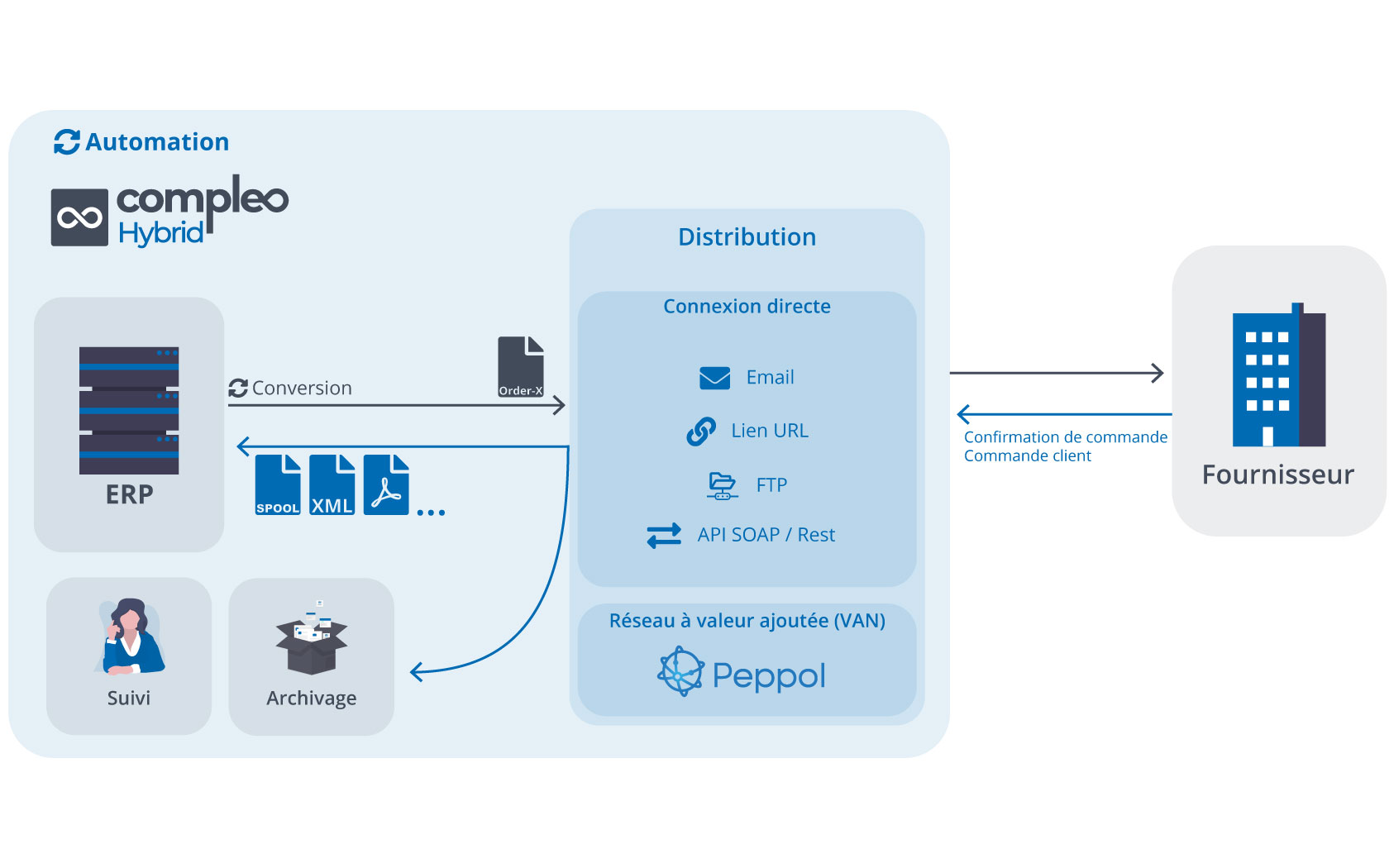 Automation

compleo Hybrid

ERP

Conversion

Order-X

SPOOL XML ...

Suivi

Archivage

Distribution

Connexion directe

Email

Lien URL

FTP

API SOAP / Rest

Réseau à valeur ajoutée (VAN)

Peppol

Confirmation de commande
Commande client

Fournisseur